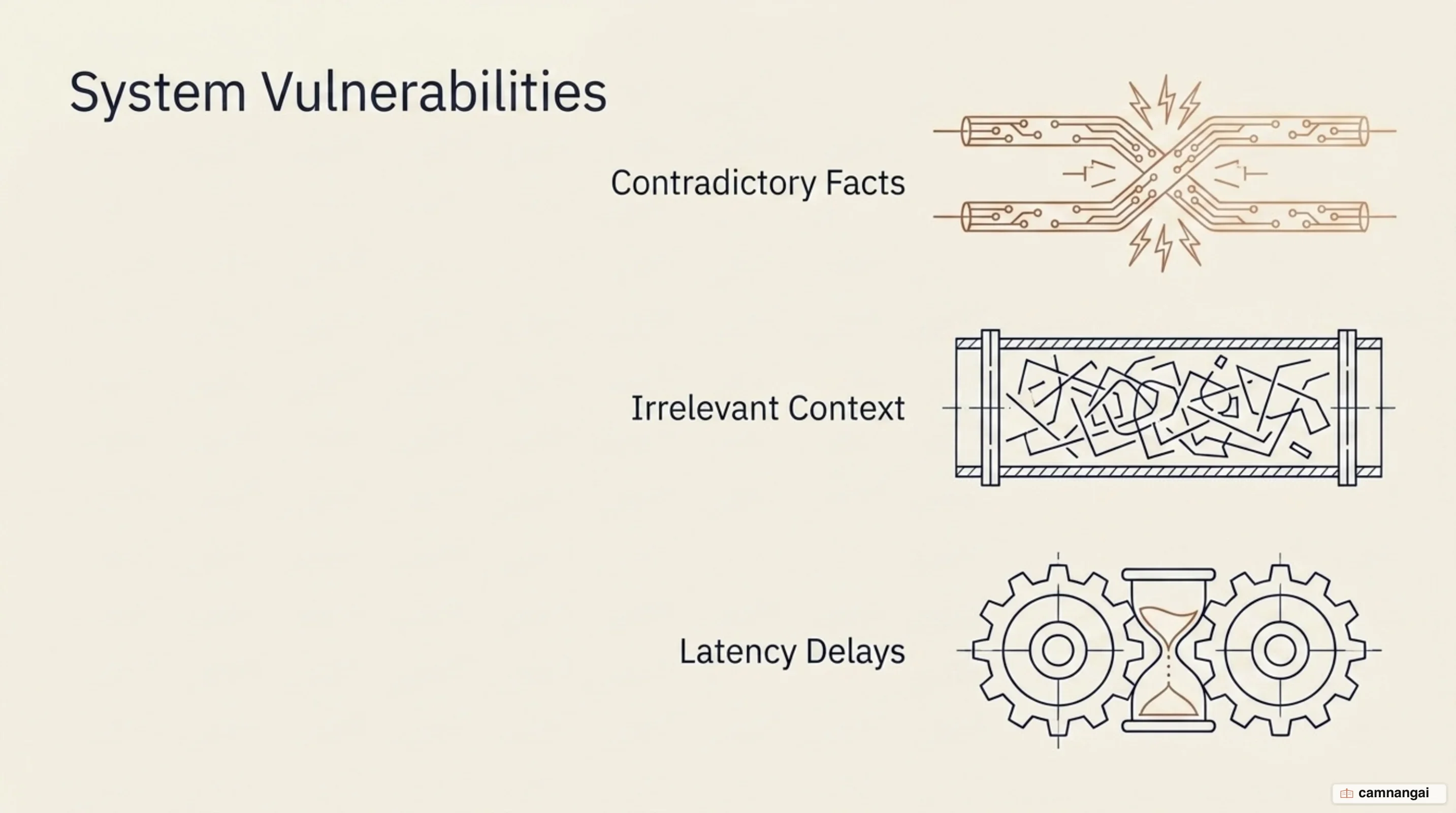 System Vulnerabilities

Contradictory Facts

Irrelevant Context

Latency Delays

camnangai